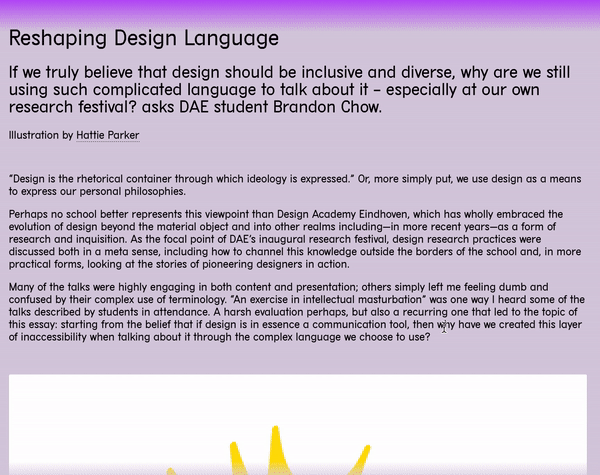 Reshaping Design Language

If we truly believe that design should be inclusive and diverse, why are we still using such complicated language to talk about it – especially at our own research festival? asks DAE student Brandon Chow.

Illustration by Hattie Parker

"Design is the rhetorical container through which ideology is expressed." Or, more simply put, we use design as a means to express our personal philosophies.

Perhaps no school better represents this viewpoint than Design Academy Eindhoven, which has wholly embraced the evolution of design beyond the material object and into other realms including—in more recent years—as a form of research and inquisition. As the focal point of DAE's inaugural research festival, design research practices were discussed both in a meta sense, including how to channel this knowledge outside the borders of the school and, in more practical forms, looking at the stories of pioneering designers in action.

Many of the talks were highly engaging in both content and presentation; others simply left me feeling dumb and confused by their complex use of terminology. "An exercise in intellectual masturbation" was one way I heard some of the talks described by students in attendance. A harsh evaluation perhaps, but also a recurring one that led to the topic of this essay: starting from the belief that if design is in essence a communication tool, then why have we created this layer of inaccessibility when talking about it through the complex language we choose to use?